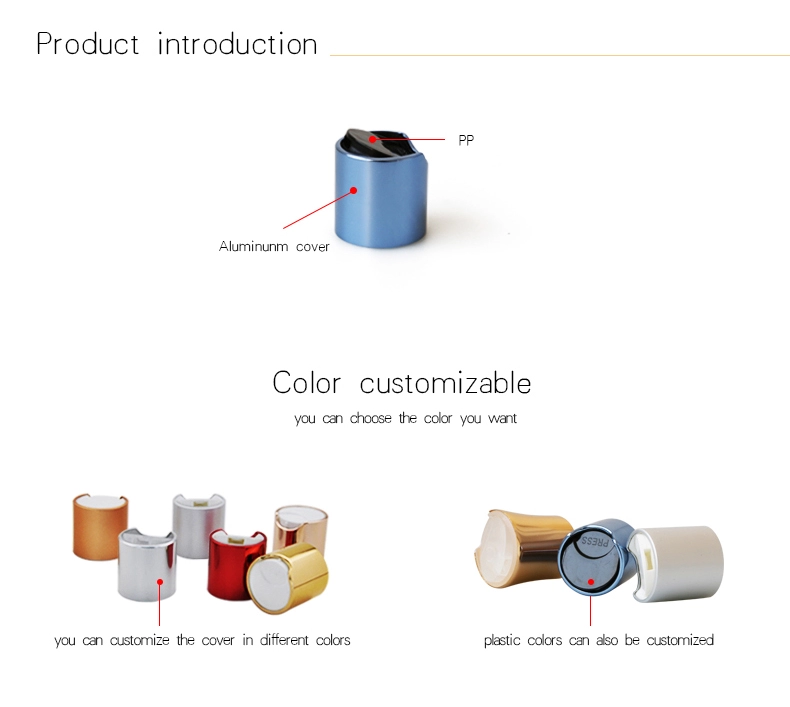 Product introduction

PP

Aluminunm cover

Color customizable

you can choose the color you want

PRESS

you can customize the cover in different colors

plastic colors can also be customized